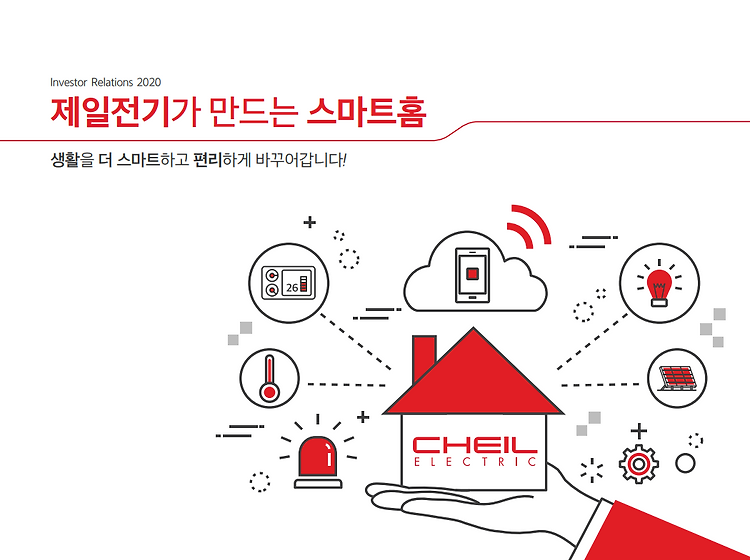 Investor Relations 2020

제일전기가 만드는 스마트홈

생활을 더 스마트하고 편리하게 바꾸어갑니다!

26

CHEIL
ELECTRIC